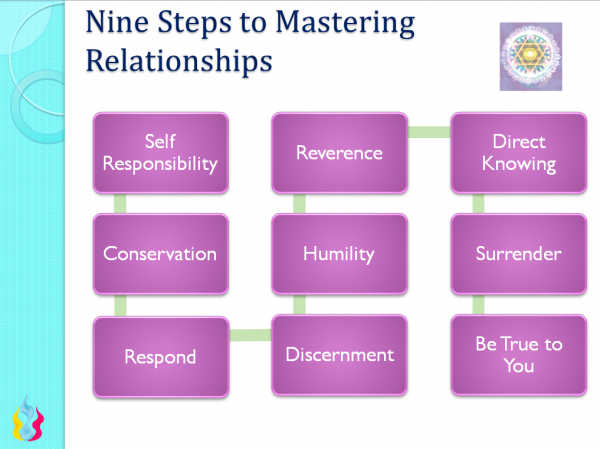 Nine Steps to Mastering Relationships

Self Responsibility

Conservation

Respond

Discernment

Humility

Reverence

Direct Knowing

Surrender

Be True to You